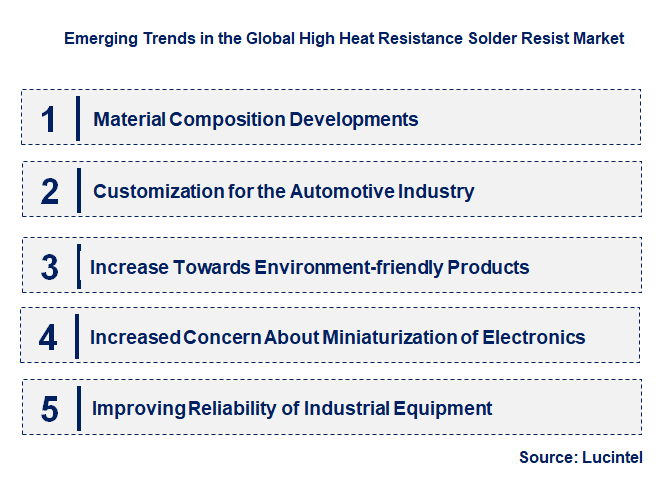 Emerging Trends in the Global High Heat Resistance Solder Resist Market

1 Material Composition Developments

2 Customization for the Automotive Industry

3 Increase Towards Environment-friendly Products

4 Increased Concern About Miniaturization of Electronics

5 Improving Reliability of Industrial Equipment

Source: Lucintel